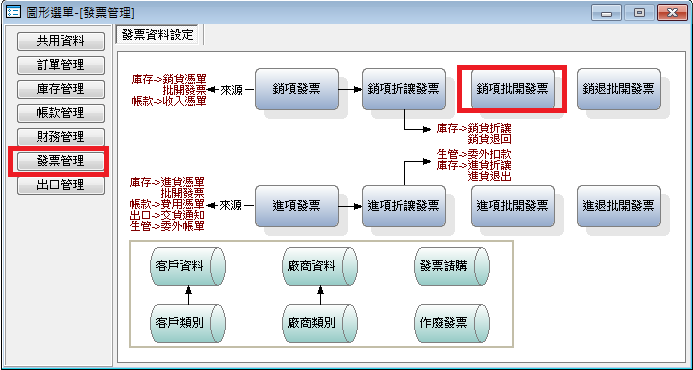 圖形選單-[發票管理]

共用資料
訂單管理
庫存管理
帳款管理
財務管理
發票管理
出口管理

發票資料設定

庫存->銷貨憑單
批開發票
帳款->收入憑單
來源
銷項發票
銷項折讓發票
銷項批開發票
銷退批開發票

庫存->銷貨折讓
銷貨退回

生管->委外扣款
庫存->進貨折讓
進貨退出

庫存->進貨憑單
批開發票
帳款->費用憑單
出口->交貨通知
生管->委外帳單
來源
進項發票
進項折讓發票
進項批開發票
進退批開發票

客戶資料
廠商資料
發票請購
客戶類別
廠商類別
作廢發票